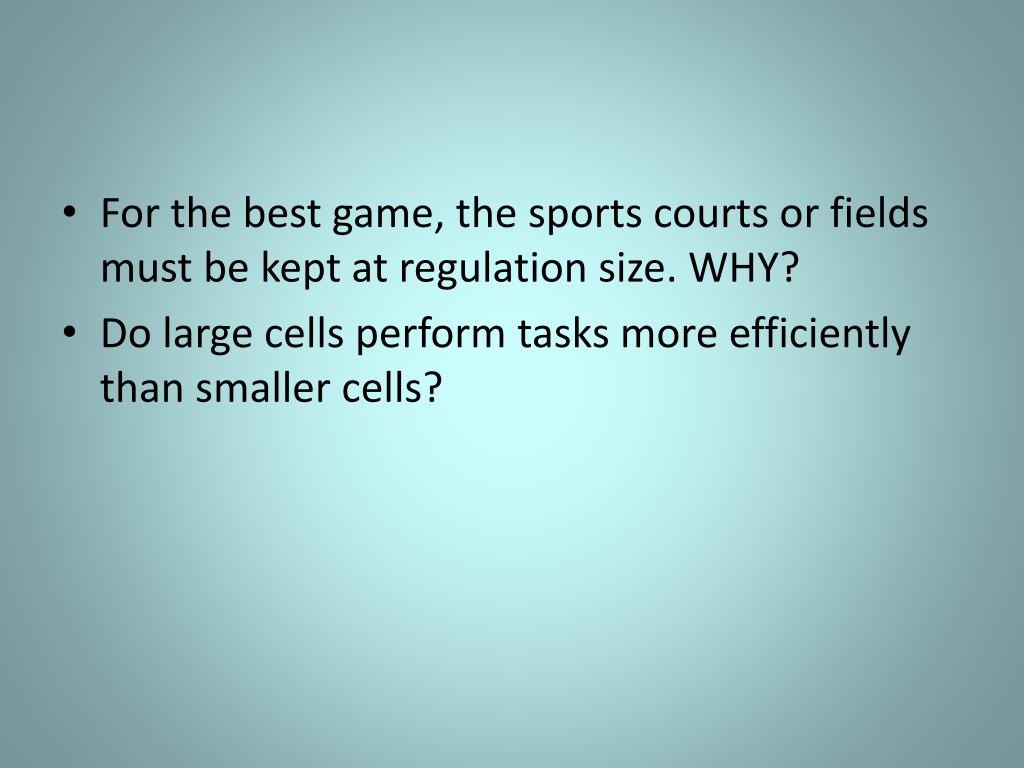 • For the best game, the sports courts or fields must be kept at regulation size. WHY?
• Do large cells perform tasks more efficiently than smaller cells?